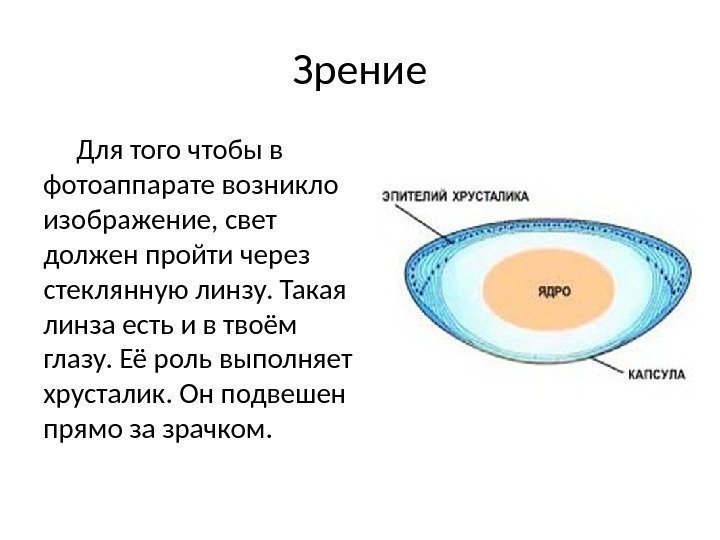 Зрение

Для того чтобы в фотоаппарате возникло изображение, свет должен пройти через стеклянную линзу. Такая линза есть и в твоём глазу. Её роль выполняет хрусталик. Он подвешен прямо за зрачком.

ЭПИТЕЛИЙ ХРУСТАЛИКА
ЯДРО
КАПСУЛА